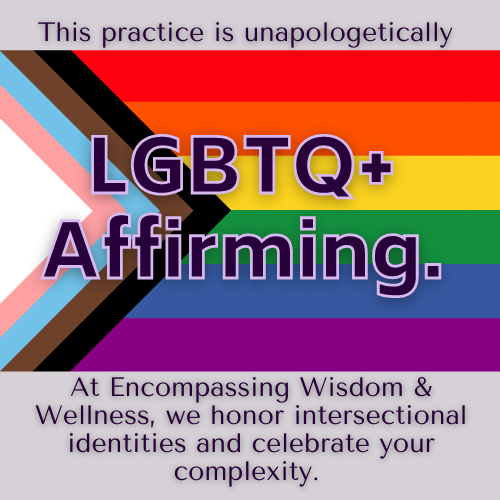 This practice is unapologetically

LGBTQ+ Affirming.

At Encompassing Wisdom & Wellness, we honor intersectional identities and celebrate your complexity.